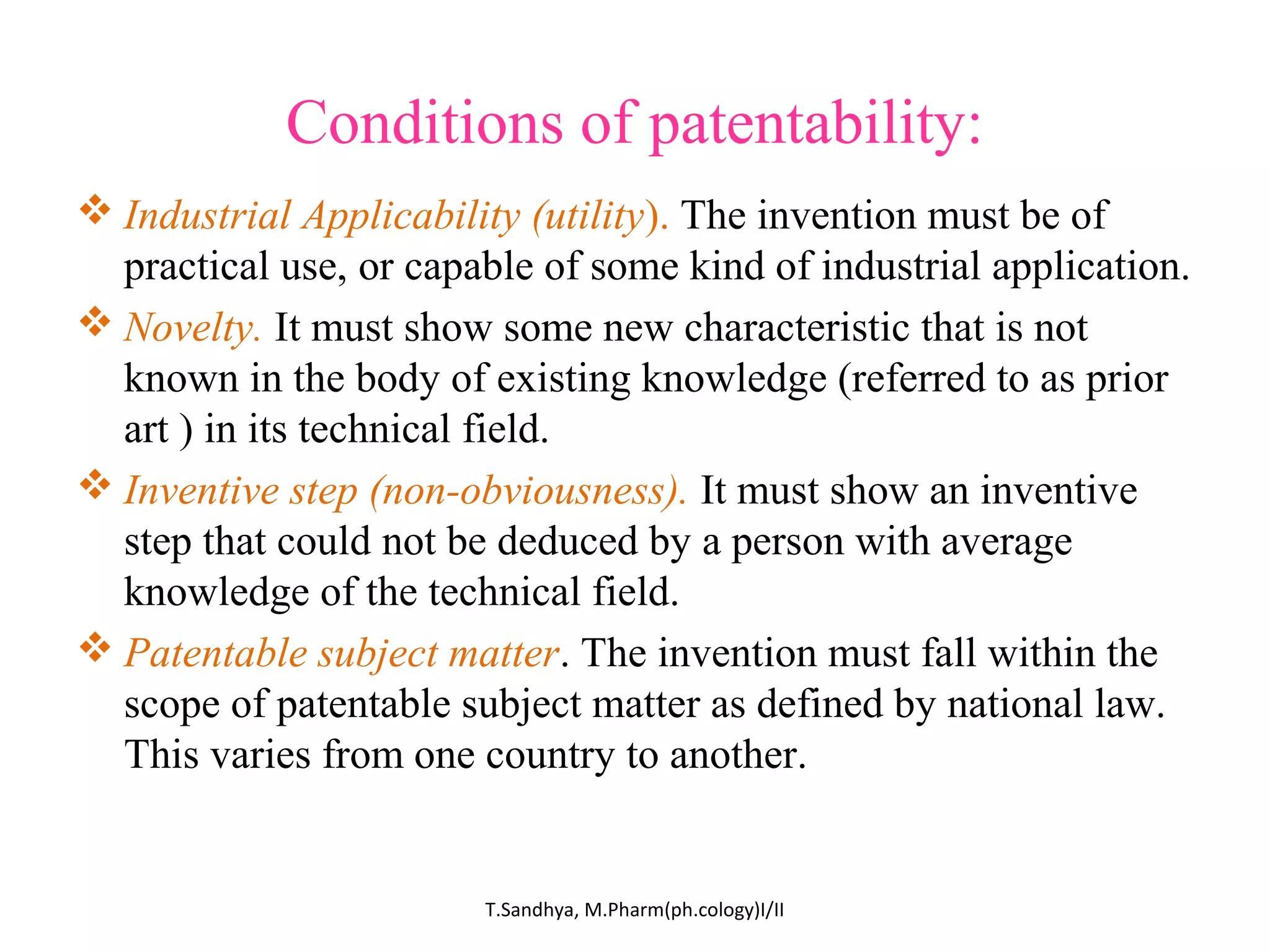 Conditions of patentability:

❖ Industrial Applicability (utility). The invention must be of practical use, or capable of some kind of industrial application.

❖ Novelty. It must show some new characteristic that is not known in the body of existing knowledge (referred to as prior art ) in its technical field.

❖ Inventive step (non-obviousness). It must show an inventive step that could not be deduced by a person with average knowledge of the technical field.

❖ Patentable subject matter. The invention must fall within the scope of patentable subject matter as defined by national law. This varies from one country to another.

T.Sandhya, M.Pharm(ph.cology)I/II